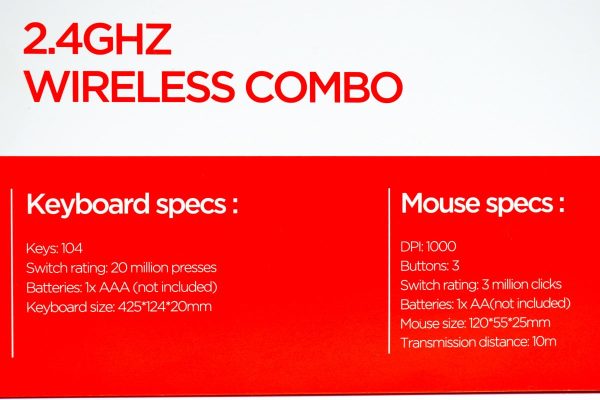 2.4GHZ
WIRELESS COMBO

Keyboard specs :

Keys: 104
Switch rating: 20 million presses
Batteries: 1x AAA (not included)
Keyboard size: 425*124*20mm

Mouse specs :

DPI: 1000
Buttons: 3
Switch rating: 3 million clicks
Batteries: 1x AA(not included)
Mouse size: 120*55*25mm
Transmission distance: 10m